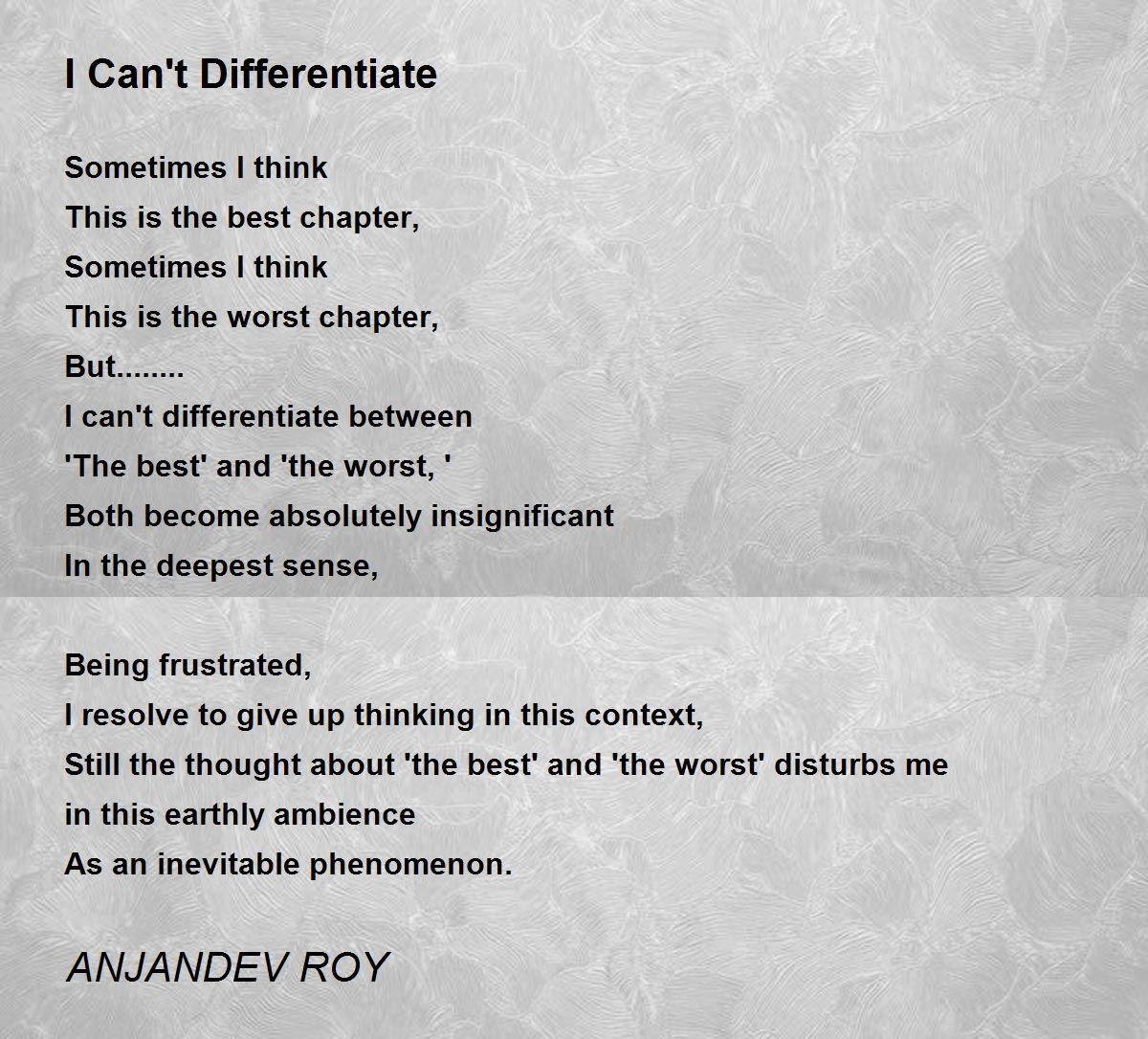 I Can't Differentiate

Sometimes I think
This is the best chapter,
Sometimes I think
This is the worst chapter,
But........
I can't differentiate between
'The best' and 'the worst, '
Both become absolutely insignificant
In the deepest sense,

Being frustrated,
I resolve to give up thinking in this context,
Still the thought about 'the best' and 'the worst' disturbs me
in this earthly ambience
As an inevitable phenomenon.

ANJANDEV ROY